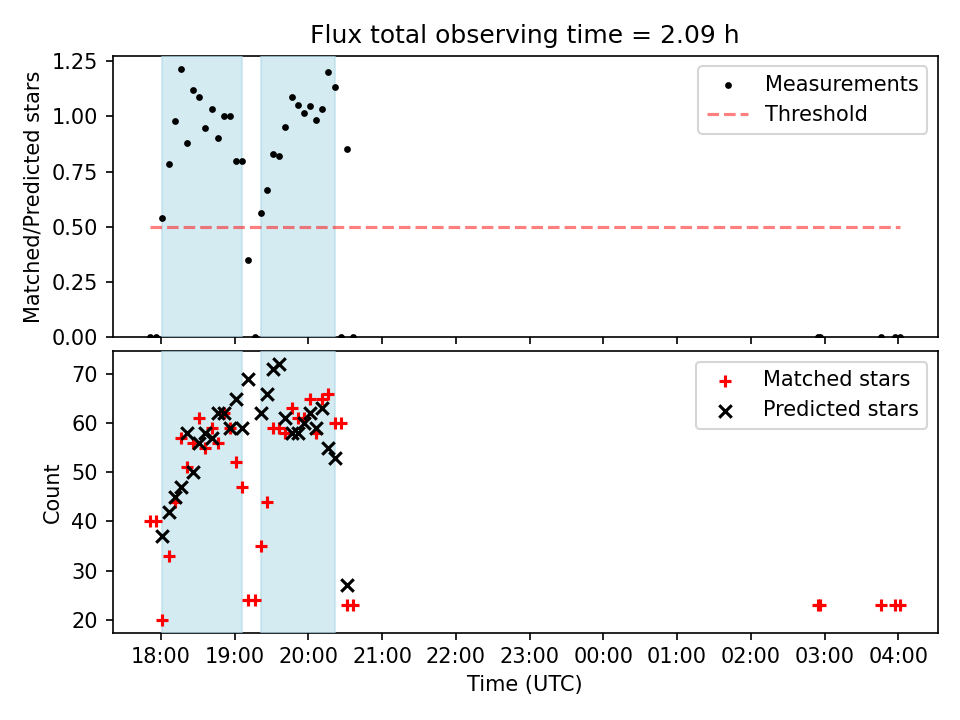 Flux total observing time = 2.09 h

Matched/Predicted stars

1.25
1.00
0.75
0.50
0.25
0.00

Measurements
Threshold

Count

70
60
50
40
30
20

Matched stars
Predicted stars

18:00 19:00 20:00 21:00 22:00 23:00 00:00 01:00 02:00 03:00 04:00

Time (UTC)